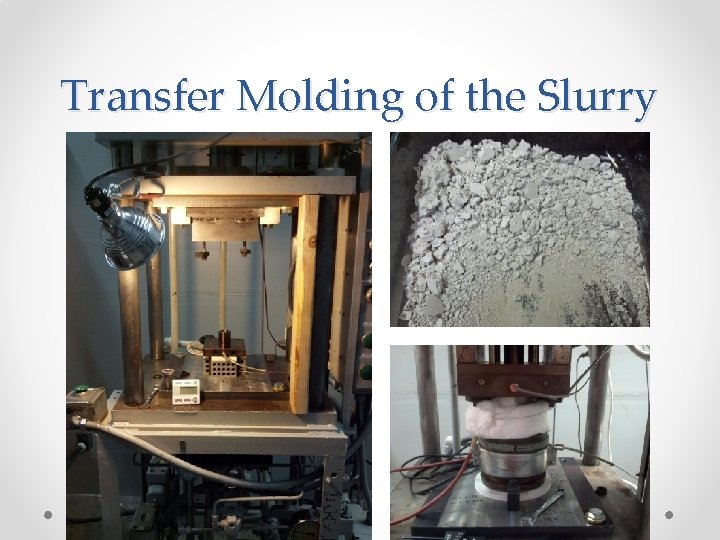 Transfer Molding of the Slurry